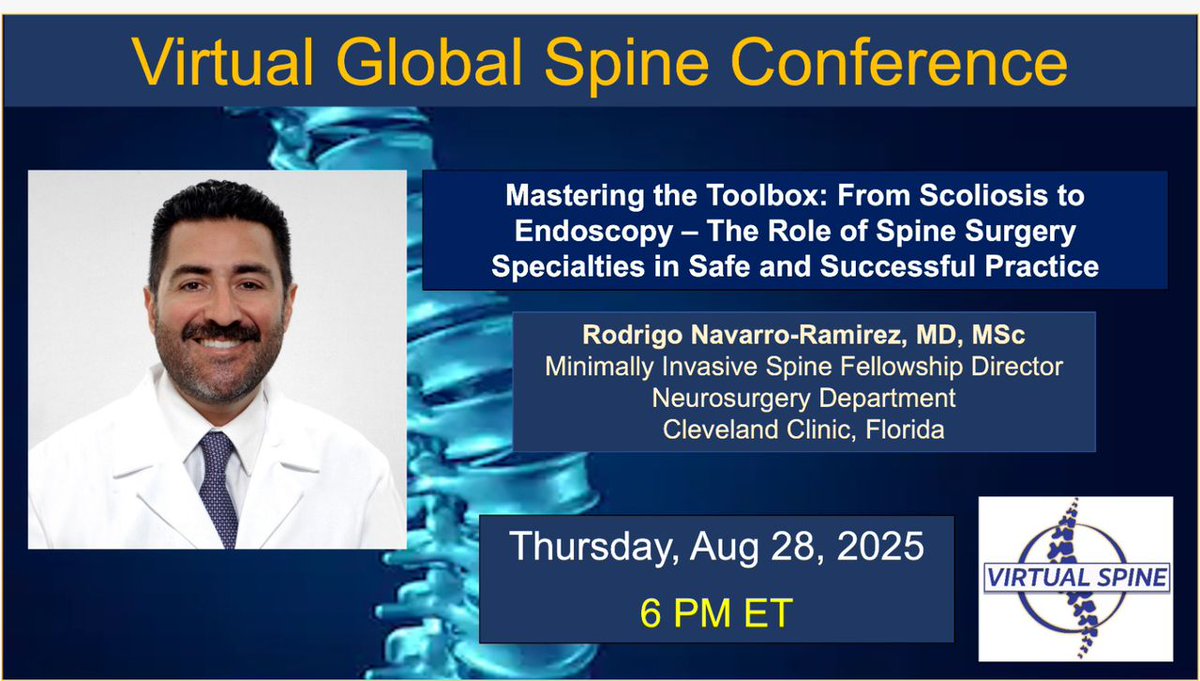 Virtual Global Spine Conference

Mastering the Toolbox: From Scoliosis to Endoscopy – The Role of Spine Surgery Specialties in Safe and Successful Practice

Rodrigo Navarro-Ramirez, MD, MSc
Minimally Invasive Spine Fellowship Director
Neurosurgery Department
Cleveland Clinic, Florida

Thursday, Aug 28, 2025
6 PM ET

VIRTUAL SPINE